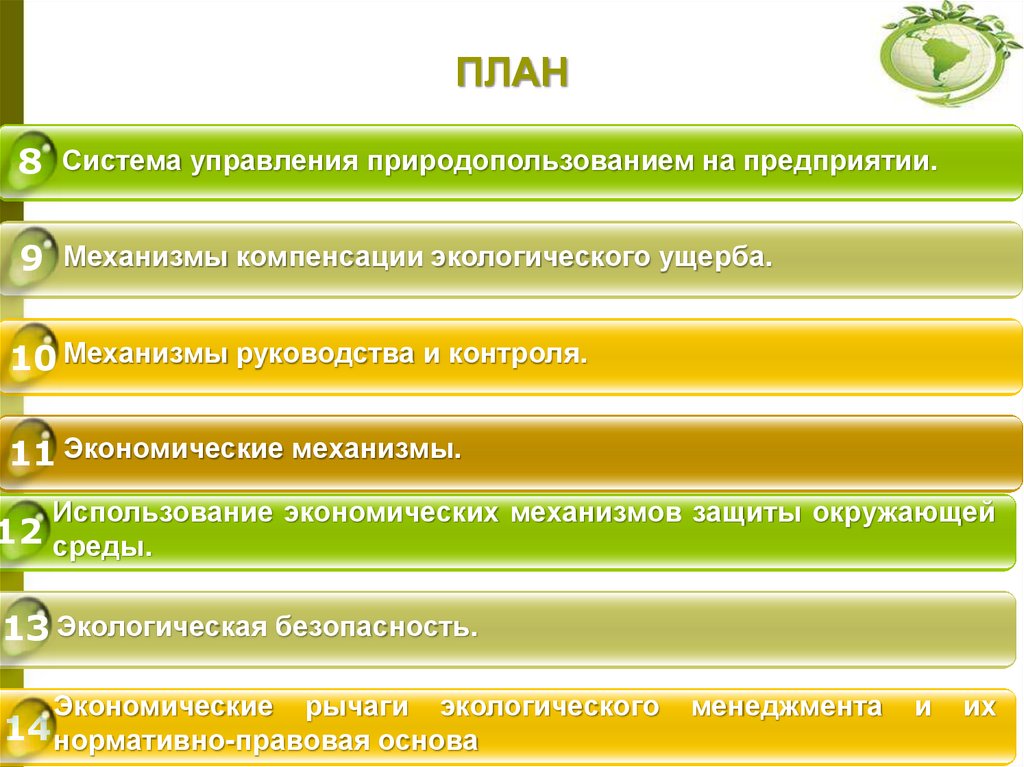 ПЛАН

8 Система управления природопользованием на предприятии.

9 Механизмы компенсации экологического ущерба.

10 Механизмы руководства и контроля.

11 Экономические механизмы.

12 Использование экономических механизмов защиты окружающей среды.

13 Экологическая безопасность.

14 Экономические рычаги экологического менеджмента и их нормативно-правовая основа